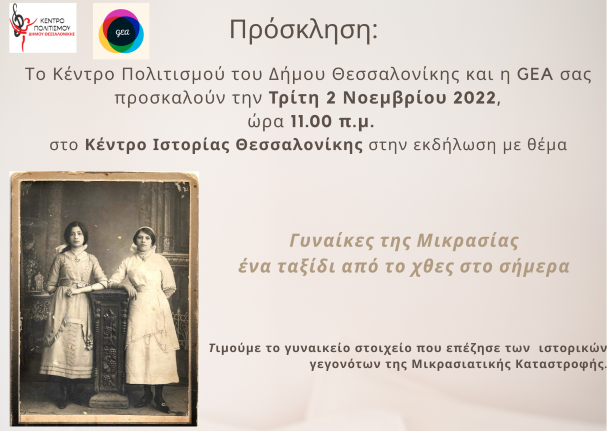 ΚΕΝΤΡΟ ΠΟΛΙΤΙΣΜΟΥ ΔΗΜΟΥ ΘΕΣΣΑΛΟΝΙΚΗΣ

gea

Πρόσκληση:

Το Κέντρο Πολιτισμού του Δήμου Θεσσαλονίκης και η GEA σας προσκαλούν την Τρίτη 2 Νοεμβρίου 2022, ώρα 11.00 π.μ. στο Κέντρο Ιστορίας Θεσσαλονίκης στην εκδήλωση με θέμα

Γυναίκες της Μικρασίας
ένα ταξίδι από το χθες στο σήμερα

Τιμούμε το γυναικείο στοιχείο που επέζησε των ιστορικών γεγονότων της Μικρασιατικής Καταστροφής.